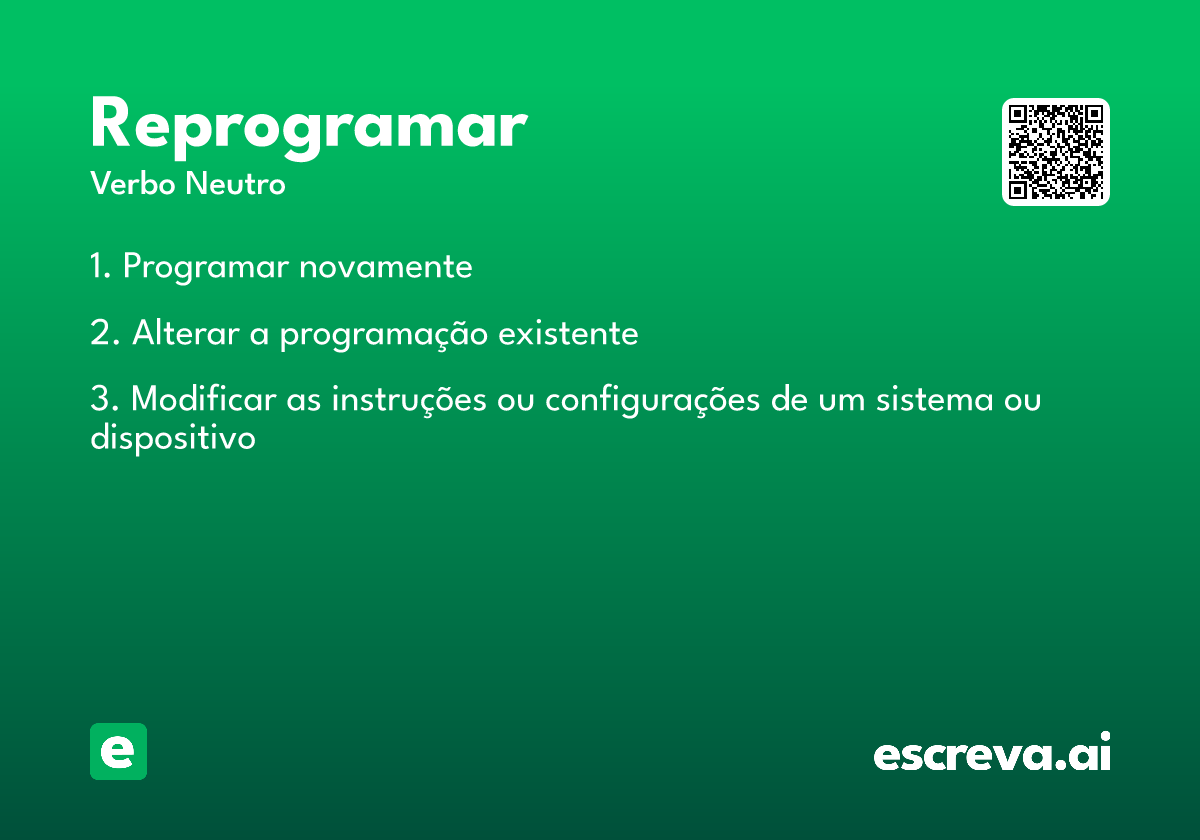 Reprogramar
Verbo Neutro

1. Programar novamente

2. Alterar a programação existente

3. Modificar as instruções ou configurações de um sistema ou dispositivo

e

escreva.ai